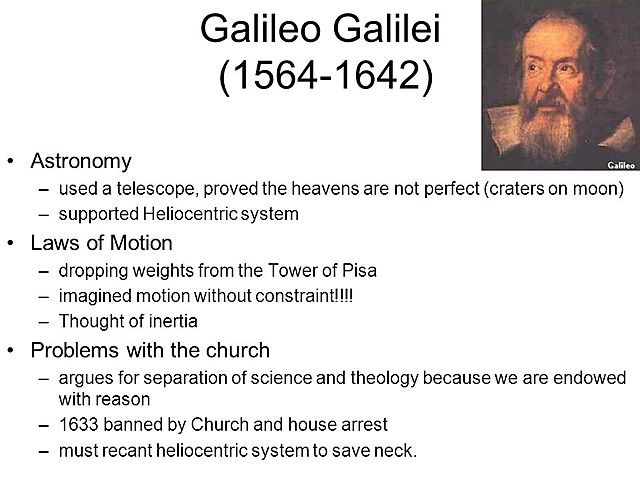 Galileo Galilei
(1564-1642)

Galileo

• Astronomy
– used a telescope, proved the heavens are not perfect (craters on moon)
– supported Heliocentric system
• Laws of Motion
– dropping weights from the Tower of Pisa
– imagined motion without constraint!!!!
– Thought of inertia
• Problems with the church
– argues for separation of science and theology because we are endowed with reason
– 1633 banned by Church and house arrest
– must recant heliocentric system to save neck.